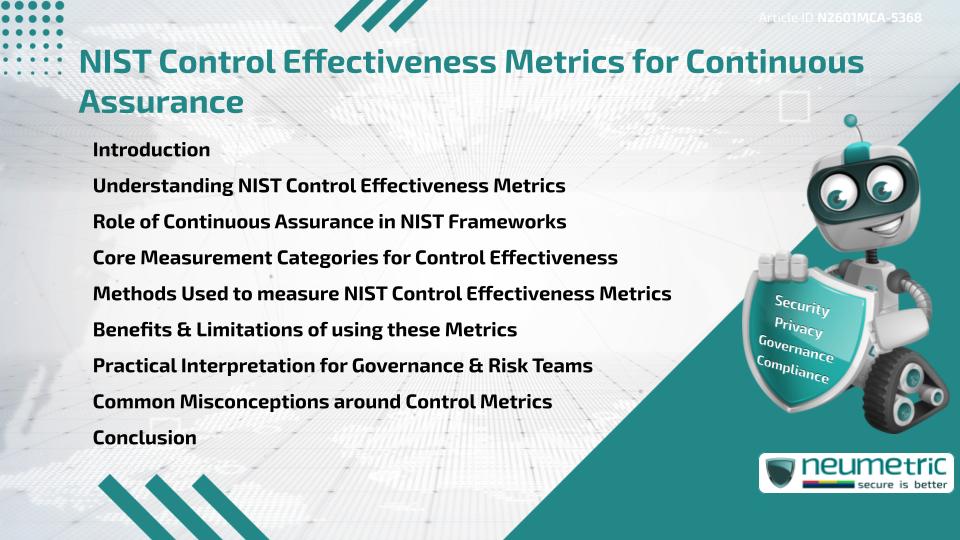 Article ID N2601MCA-5368

NIST Control Effectiveness Metrics for Continuous Assurance

Introduction

Understanding NIST Control Effectiveness Metrics

Role of Continuous Assurance in NIST Frameworks

Core Measurement Categories for Control Effectiveness

Methods Used to measure NIST Control Effectiveness Metrics

Benefits & Limitations of using these Metrics

Practical Interpretation for Governance & Risk Teams

Common Misconceptions around Control Metrics

Conclusion

Security
Privacy
Governance
Compliance

neumetric
secure is better